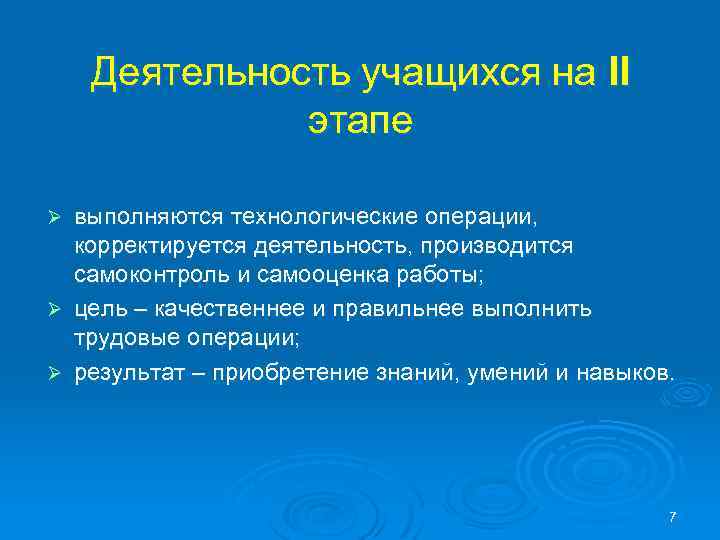 Деятельность учащихся на II этапе

➢ выполняются технологические операции, корректируется деятельность, производится самоконтроль и самооценка работы;
➢ цель – качественнее и правильнее выполнить трудовые операции;
➢ результат – приобретение знаний, умений и навыков.

7